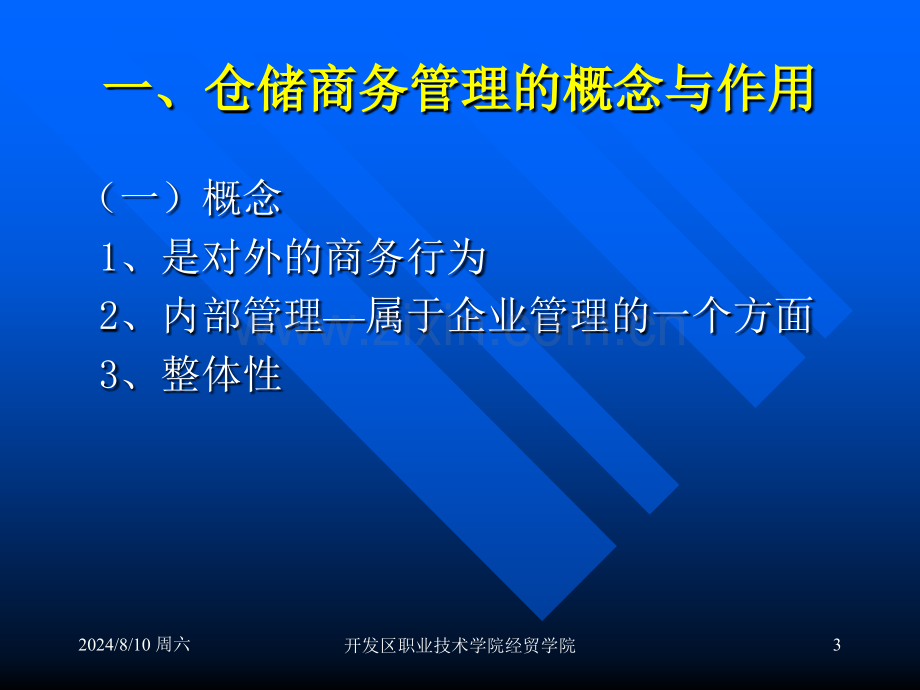 一、仓储商务管理的概念与作用

（一）概念

1、是对外的商务行为

2、内部管理—属于企业管理的一个方面

3、整体性

2024/8/10 周六

开发区职业技术学院经贸学院

3

www.zixin.com.cn